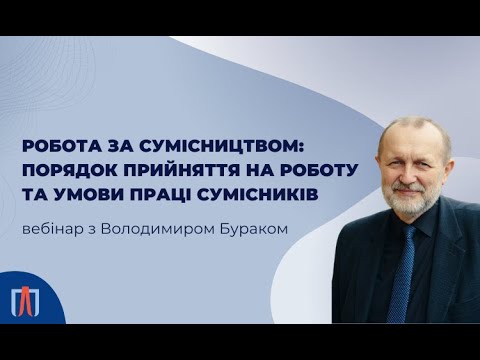 РОБОТА ЗА СУМІСНИЦТВОМ: ПОРЯДОК ПРИЙНЯТТЯ НА РОБОТУ ТА УМОВИ ПРАЦІ СУМІСНИКІВ

вебінар з Володимиром Бураком